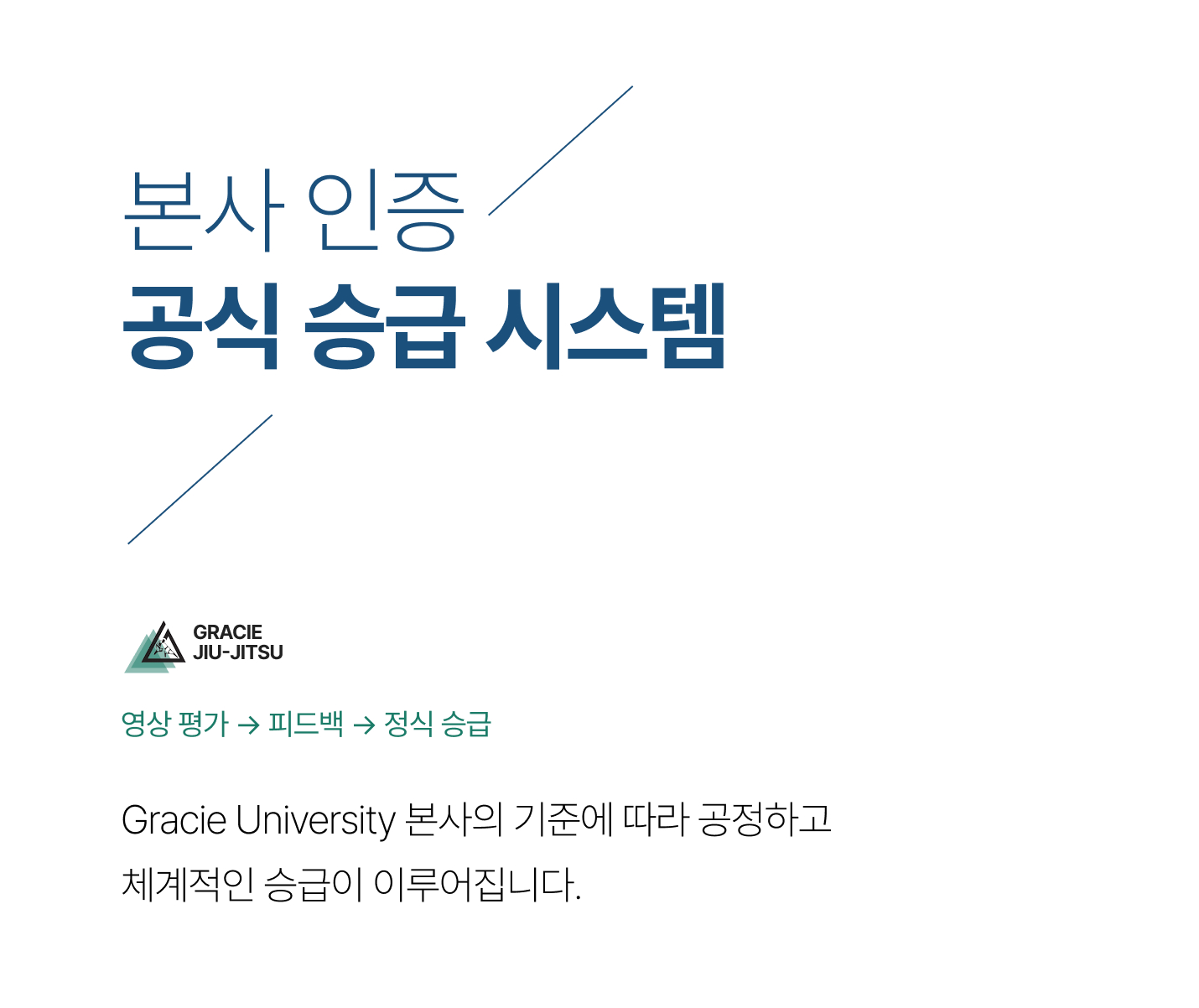 본사 인증
공식 승급 시스템

GRACIE
JIU-JITSU

영상 평가 → 피드백 → 정식 승급

Gracie University 본사의 기준에 따라 공정하고
체계적인 승급이 이루어집니다.